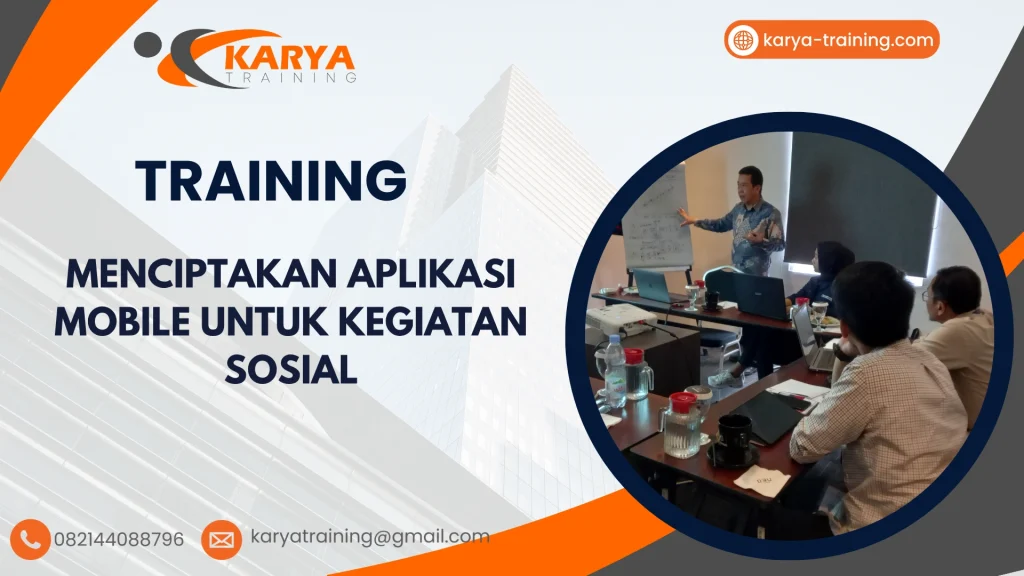 KARYA
TRAINING

karya-training.com

TRAINING

MENCIPTAKAN APLIKASI MOBILE UNTUK KEGIATAN SOSIAL

082144088796

karyatraining@gmail.com